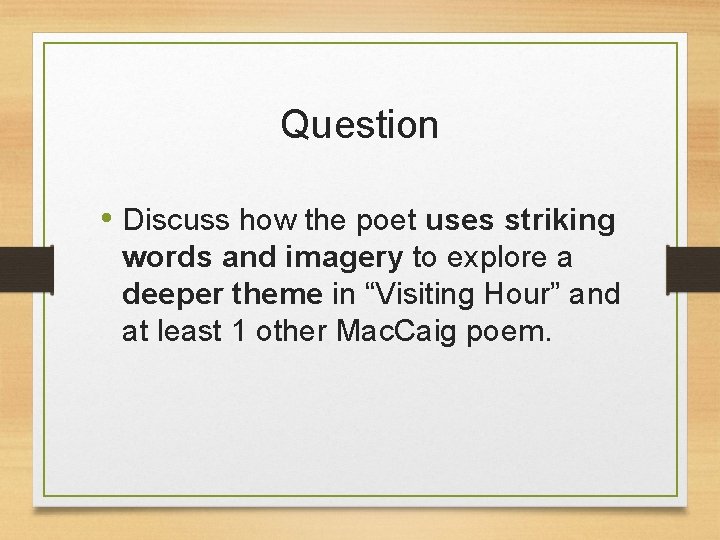 Question

• Discuss how the poet uses striking words and imagery to explore a deeper theme in “Visiting Hour” and at least 1 other MacCaig poem.